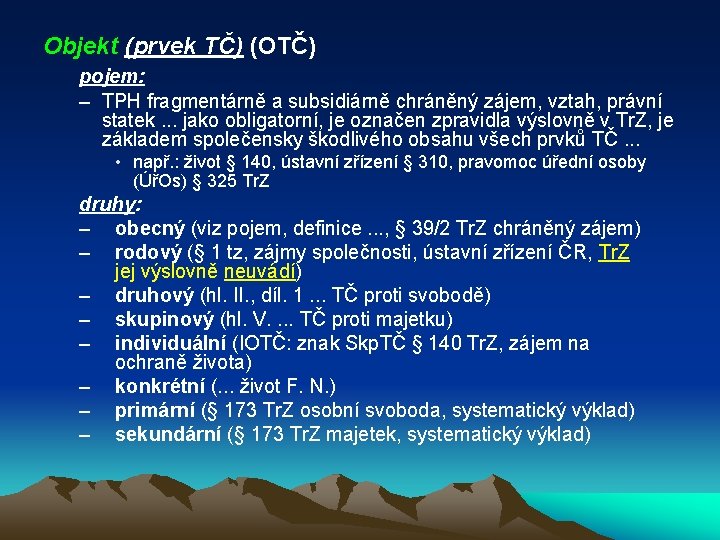 Objekt (prvek TČ) (OTČ)

pojem:

– TPH fragmentárně a subsidiárně chráněný zájem, vztah, právní statek ... jako obligatorní, je označen zpravidla výslovně v TrZ, je základem společensky škodlivého obsahu všech prvků TČ ...

• např.: život § 140, ústavní zřízení § 310, pravomoc úřední osoby (ÚřOs) § 325 TrZ

druhy:

– obecný (viz pojem, definice ..., § 39/2 TrZ chráněný zájem)

– rodový (§ 1 tz, zájmy společnosti, ústavní zřízení ČR, TrZ jej výslovně neuvádí)

– druhový (hl. II., díl. 1 ... TČ proti svobodě)

– skupinový (hl. V. ... TČ proti majetku)

– individuální (IOTČ: znak SkpTČ § 140 TrZ, zájem na ochraně života)

– konkrétní (... život F. N.)

– primární (§ 173 TrZ osobní svoboda, systematický výklad)

– sekundární (§ 173 TrZ majetek, systematický výklad)